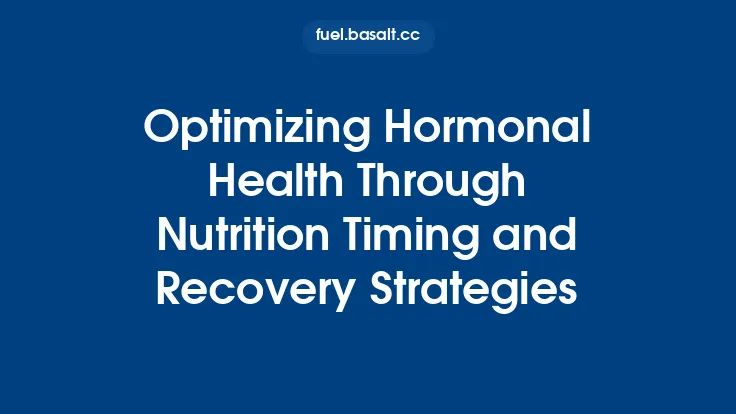 fuel.basalt.cc

Optimizing Hormonal Health Through Nutrition Timing and Recovery Strategies